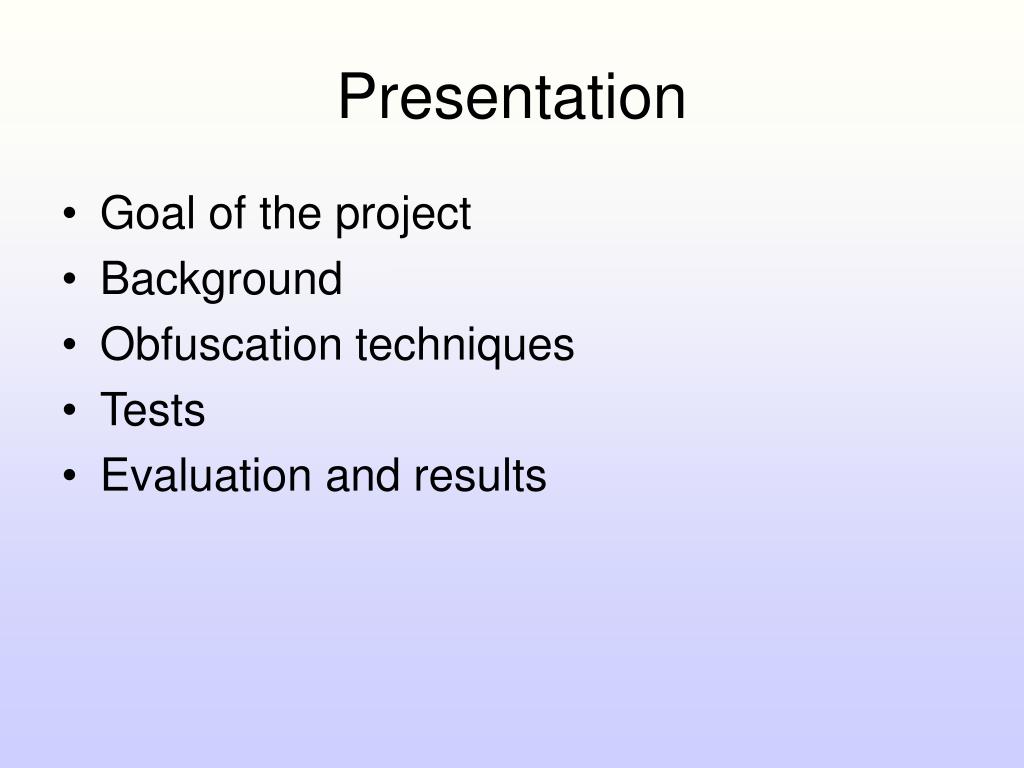 Presentation

• Goal of the project
• Background
• Obfuscation techniques
• Tests
• Evaluation and results